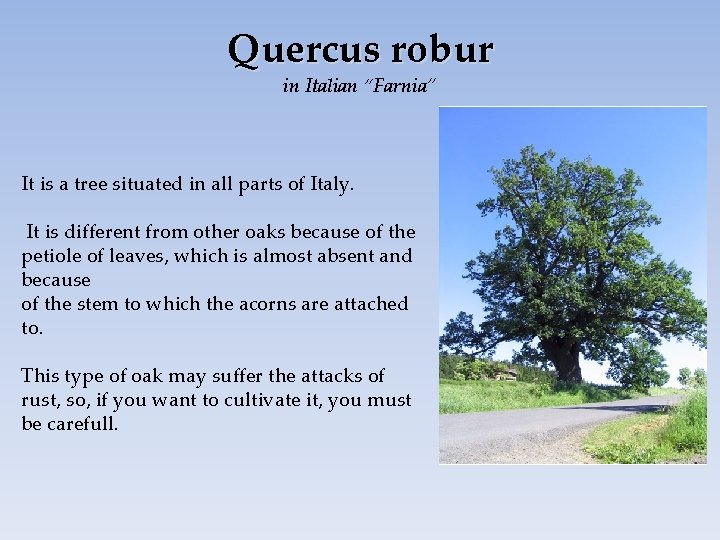 Quercus robur
in Italian "Farnia"

It is a tree situated in all parts of Italy.

It is different from other oaks because of the petiole of leaves, which is almost absent and because
of the stem to which the acorns are attached to.

This type of oak may suffer the attacks of rust, so, if you want to cultivate it, you must be carefull.